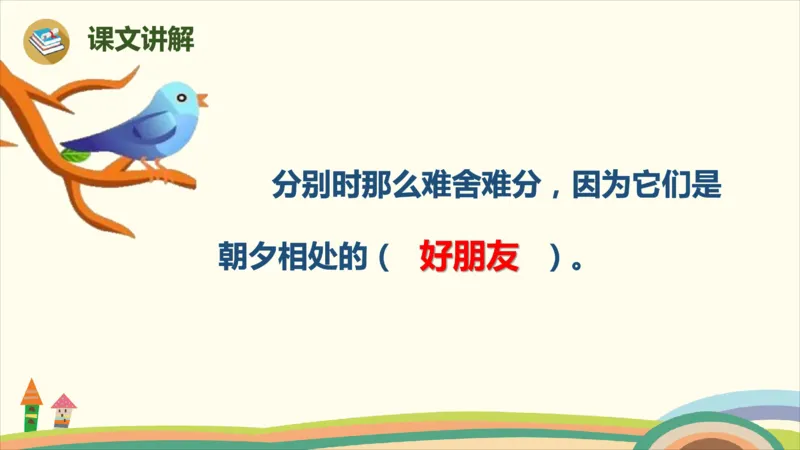 课文讲解

分别时那么难舍难分，因为它们是朝夕相处的（ 好朋友 ）。